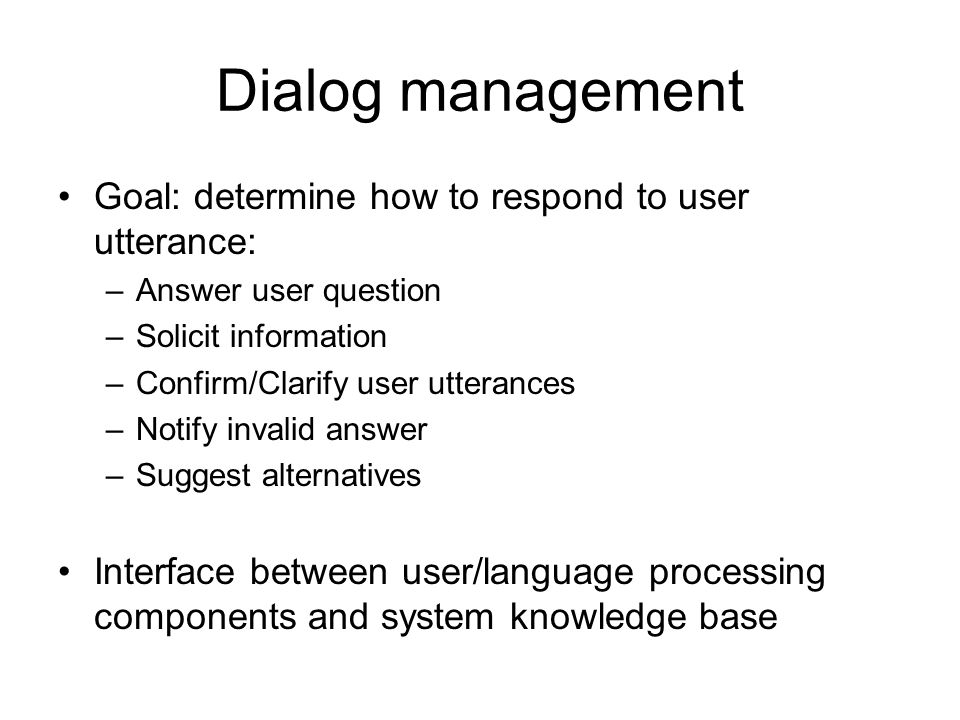 Dialog management

• Goal: determine how to respond to user utterance:
– Answer user question
– Solicit information
– Confirm/Clarify user utterances
– Notify invalid answer
– Suggest alternatives

• Interface between user/language processing components and system knowledge base